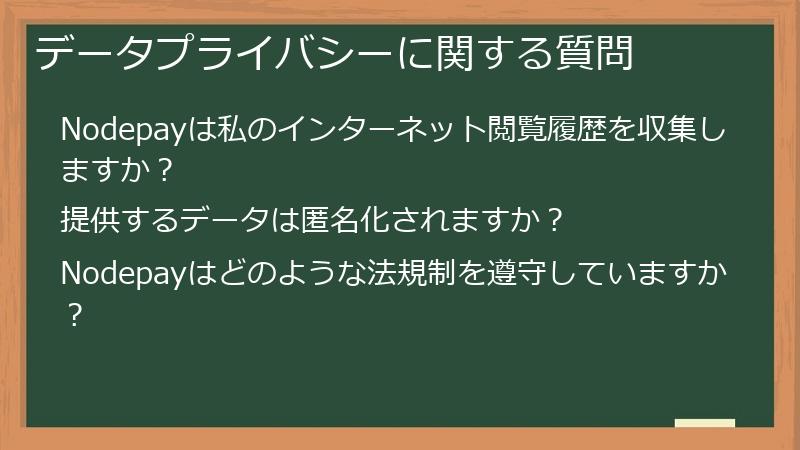 データプライバシーに関する質問

Nodepayは私のインターネット閲覧履歴を収集しますか？

提供するデータは匿名化されますか？

Nodepayはどのような法規制を遵守していますか？